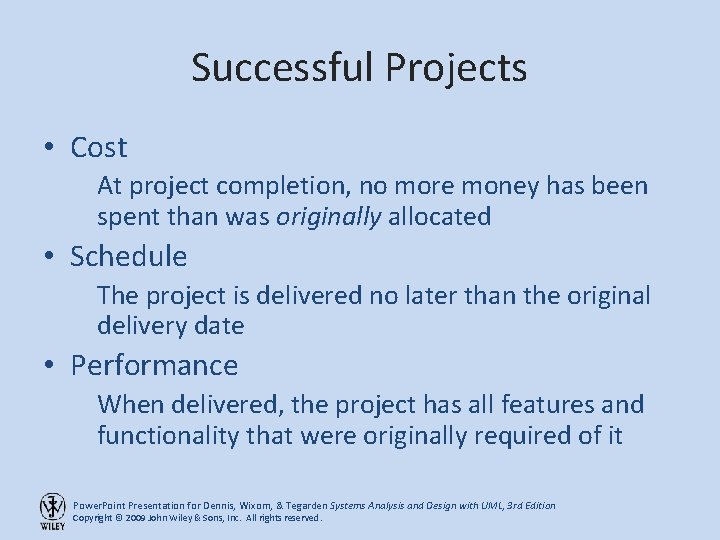 Successful Projects

• Cost

At project completion, no more money has been spent than was originally allocated

• Schedule

The project is delivered no later than the original delivery date

• Performance

When delivered, the project has all features and functionality that were originally required of it

WILEY

PowerPoint Presentation for Dennis, Wixom, & Tegarden Systems Analysis and Design with UML, 3rd Edition
Copyright © 2009 John Wiley & Sons, Inc. All rights reserved.